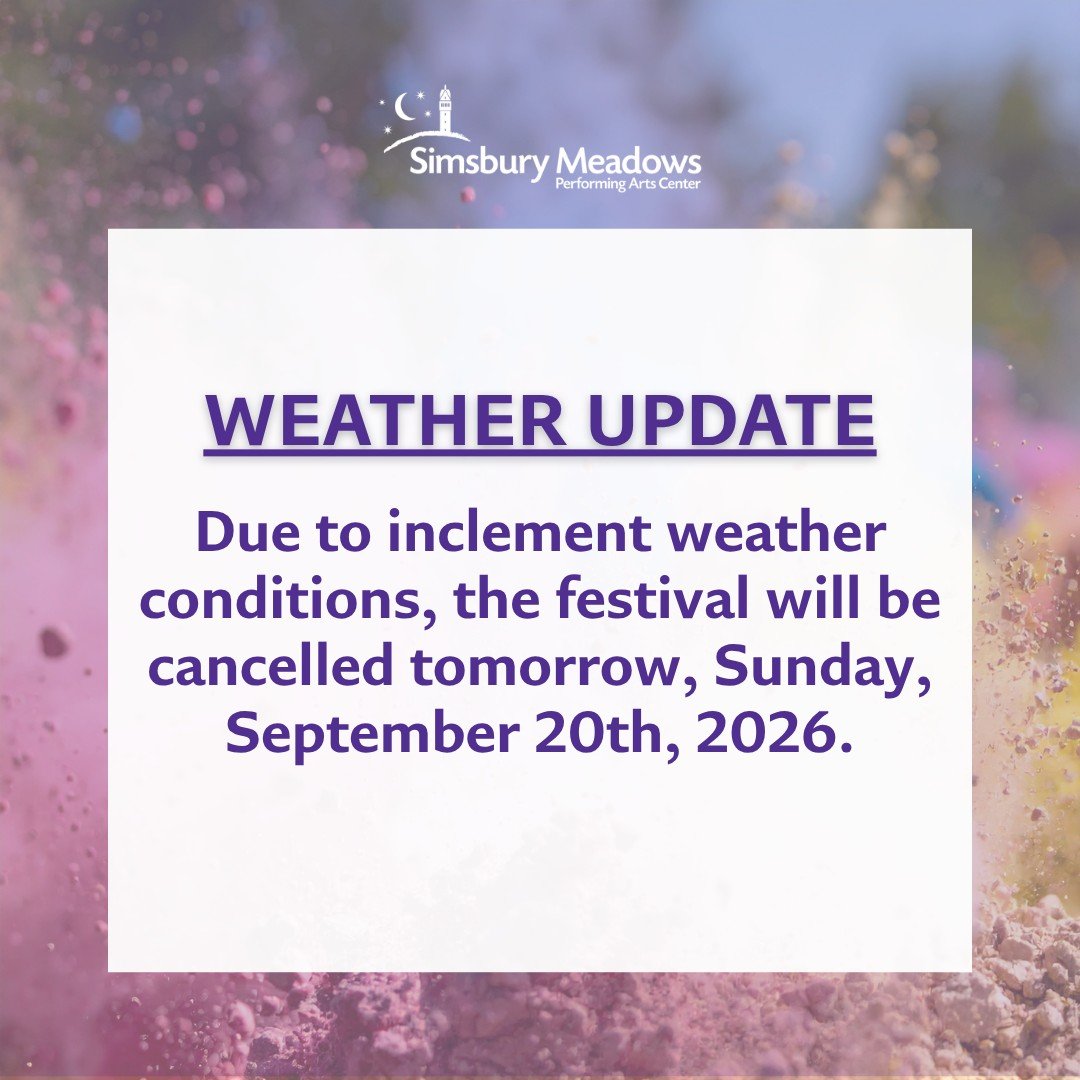 Simsbury Meadows
Performing Arts Center

WEATHER UPDATE

Due to inclement weather conditions, the festival will be cancelled tomorrow, Sunday, September 20th, 2026.